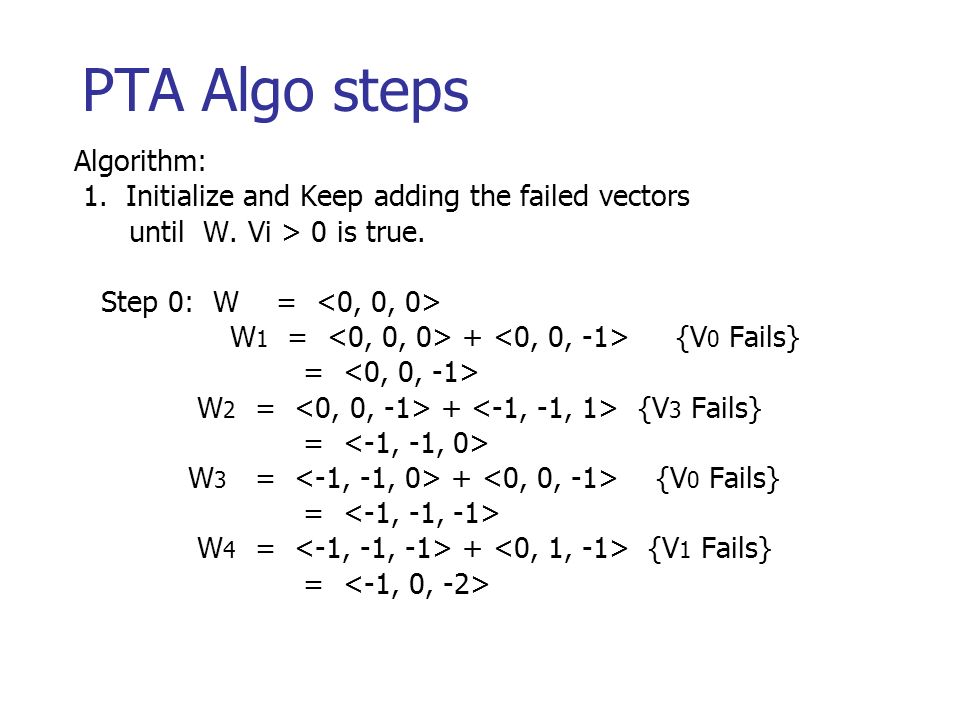 PTA Algo steps

Algorithm:
1. Initialize and Keep adding the failed vectors until W. Vi > 0 is true.

Step 0: W = <0, 0, 0>
$W_1$ = <0, 0, 0> + <0, 0, -1> {$V_0$ Fails}
= <0, 0, -1>
$W_2$ = <0, 0, -1> + <-1, -1, 1> {$V_3$ Fails}
= <-1, -1, 0>
$W_3$ = <-1, -1, 0> + <0, 0, -1> {$V_0$ Fails}
= <-1, -1, -1>
$W_4$ = <-1, -1, -1> + <0, 1, -1> {$V_1$ Fails}
= <-1, 0, -2>